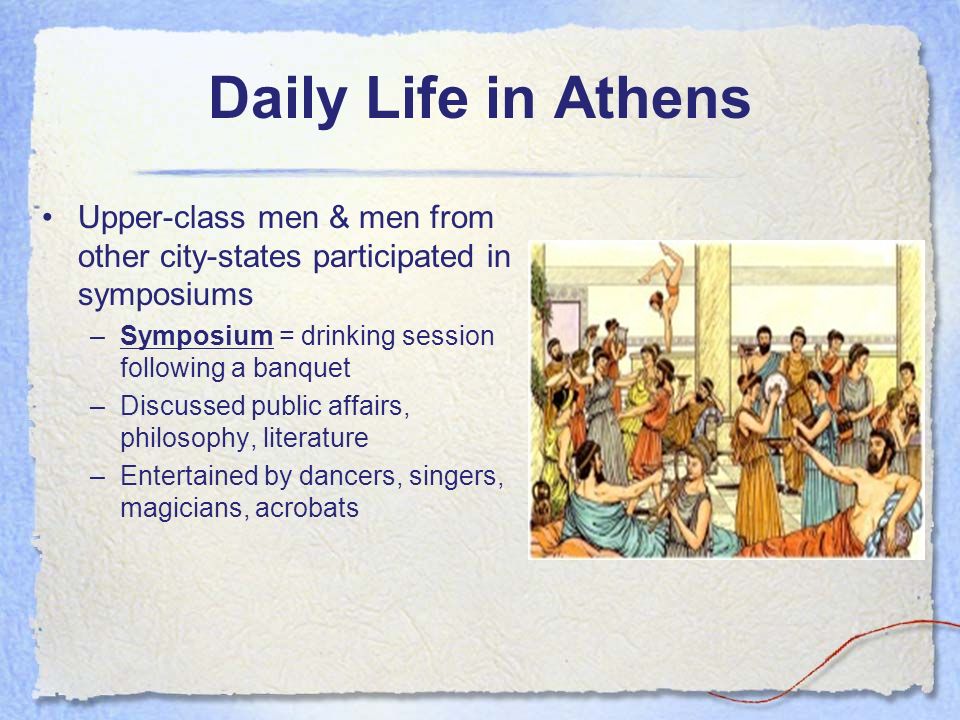 Daily Life in Athens

• Upper-class men & men from other city-states participated in symposiums

– Symposium = drinking session following a banquet

– Discussed public affairs, philosophy, literature

– Entertained by dancers, singers, magicians, acrobats